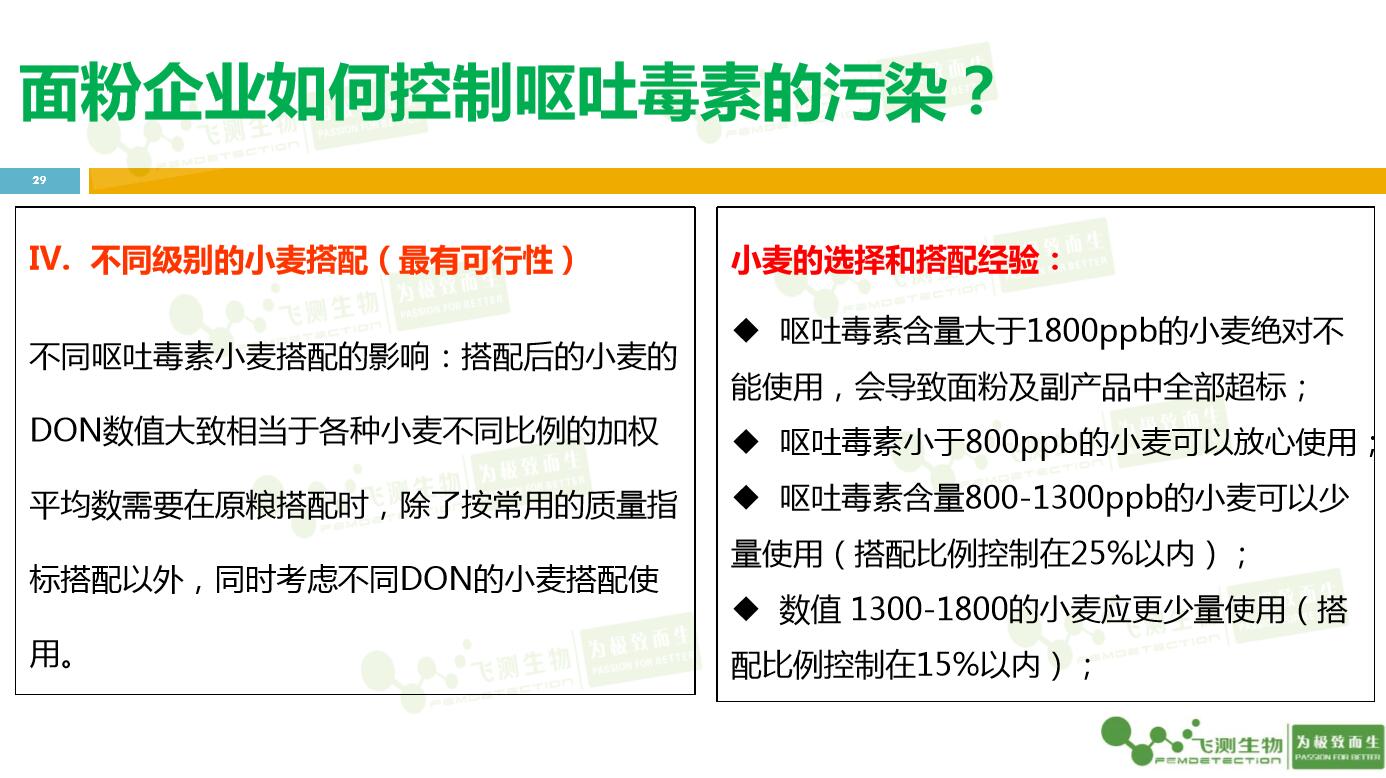 面粉企业如何控制呕吐毒素的污染？

29

IV. 不同级别的小麦搭配（最有可行性）

不同呕吐毒素小麦搭配的影响：搭配后的小麦的DON数值大致相当于各种小麦不同比例的加权平均数需要在原粮搭配时，除了按常用的质量指标搭配以外，同时考虑不同DON的小麦搭配使用。

小麦的选择和搭配经验：

◆ 呕吐毒素含量大于1800ppb的小麦绝对不能使用，会导致面粉及副产品中全部超标；

◆ 呕吐毒素小于800ppb的小麦可以放心使用；

◆ 呕吐毒素含量800-1300ppb的小麦可以少量使用（搭配比例控制在25%以内）；

◆ 数值 1300-1800的小麦应更少量使用（搭配比例控制在15%以内）；

飞测生物 FEMDETECTION 为极致而生 PASSION FOR BETTER